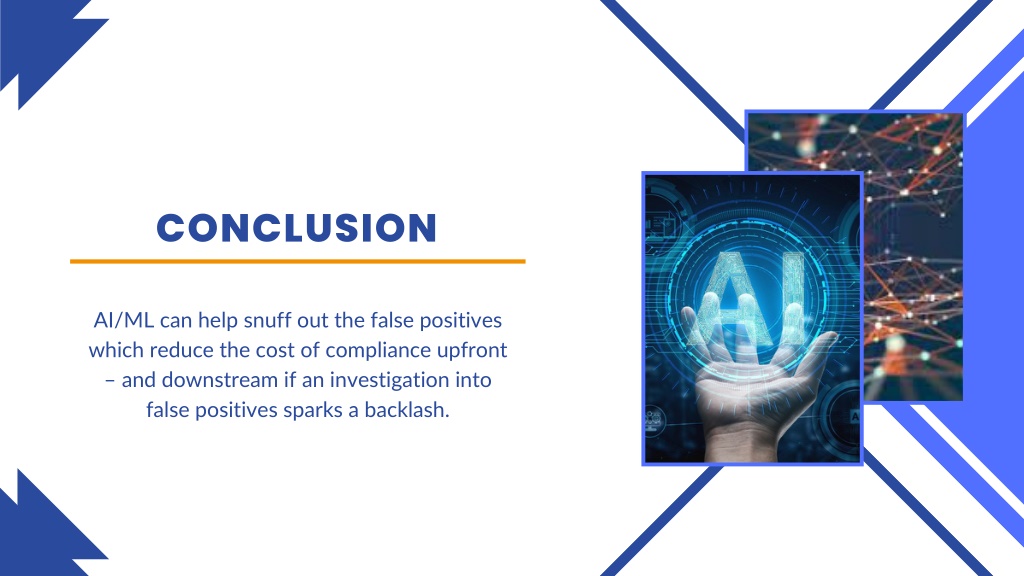 CONCLUSION

AI/ML can help snuff out the false positives which reduce the cost of compliance upfront – and downstream if an investigation into false positives sparks a backlash.

AI